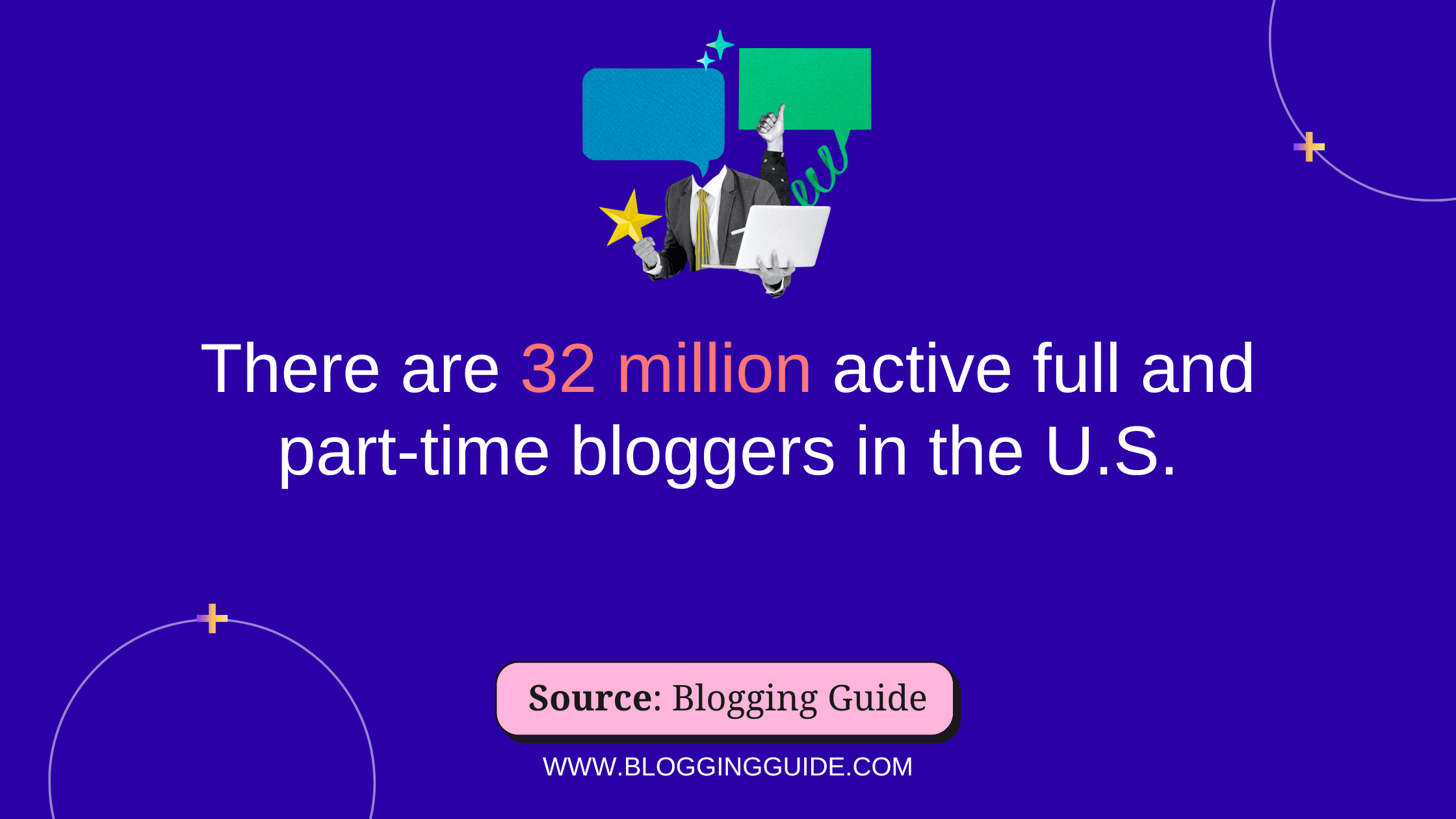 There are 32 million active full and part-time bloggers in the U.S.

Source: Blogging Guide

WWW.BLOGGINGGUIDE.COM